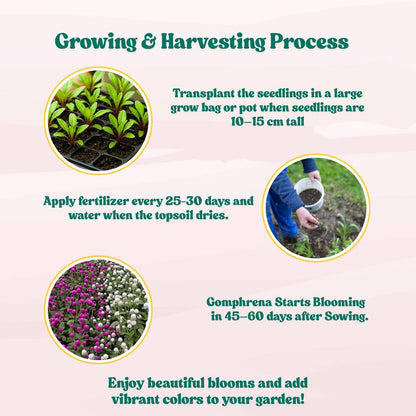 Growing & Harvesting Process

Transplant the seedlings in a large grow bag or pot when seedlings are 10–15 cm tall

Apply fertilizer every 25-30 days and water when the topsoil dries.

Gomphrena Starts Blooming in 45–60 days after Sowing.

Enjoy beautiful blooms and add vibrant colors to your garden!